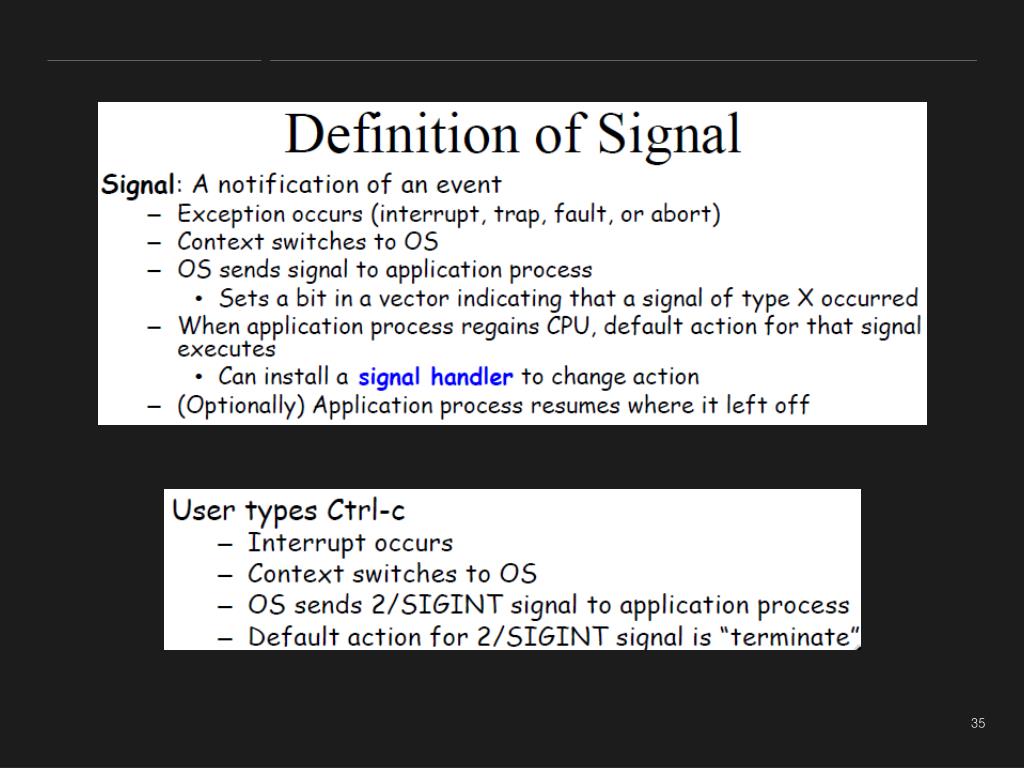 Definition of Signal

Signal: A notification of an event

– Exception occurs (interrupt, trap, fault, or abort)
– Context switches to OS
– OS sends signal to application process
  • Sets a bit in a vector indicating that a signal of type X occurred
– When application process regains CPU, default action for that signal executes
  • Can install a signal handler to change action
– (Optionally) Application process resumes where it left off

User types Ctrl-c

– Interrupt occurs
– Context switches to OS
– OS sends 2/SIGINT signal to application process
– Default action for 2/SIGINT signal is “terminate”

35